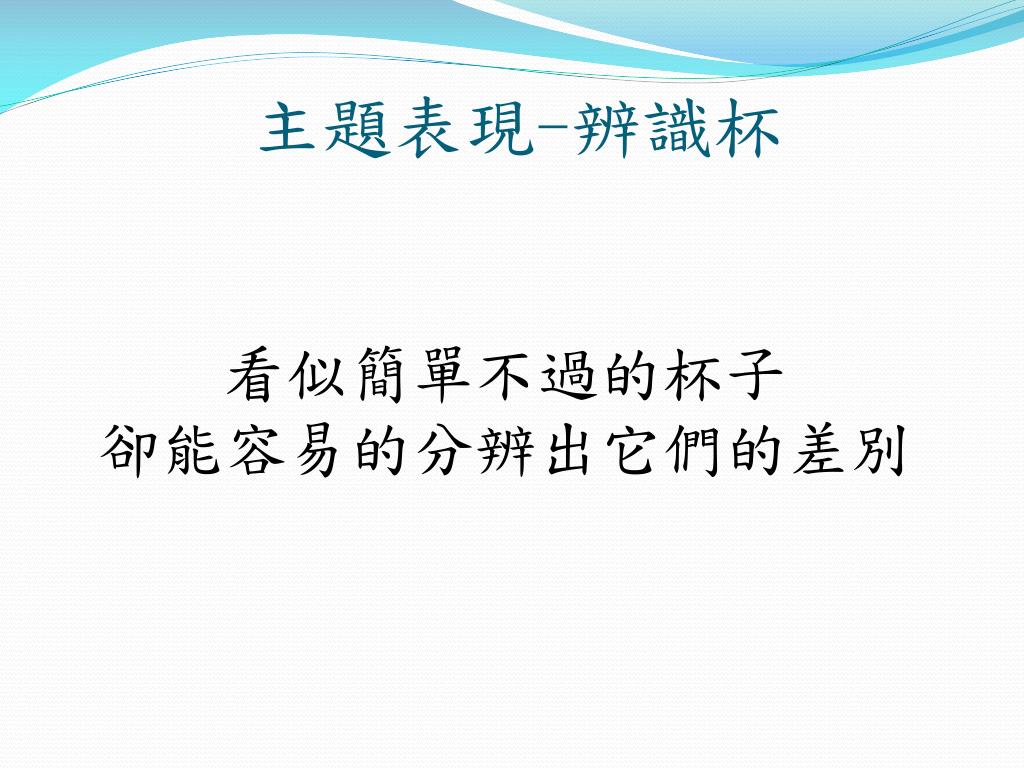 主題表現–辨識杯

看似簡單不過的杯子
卻能容易的分辨出它們的差別